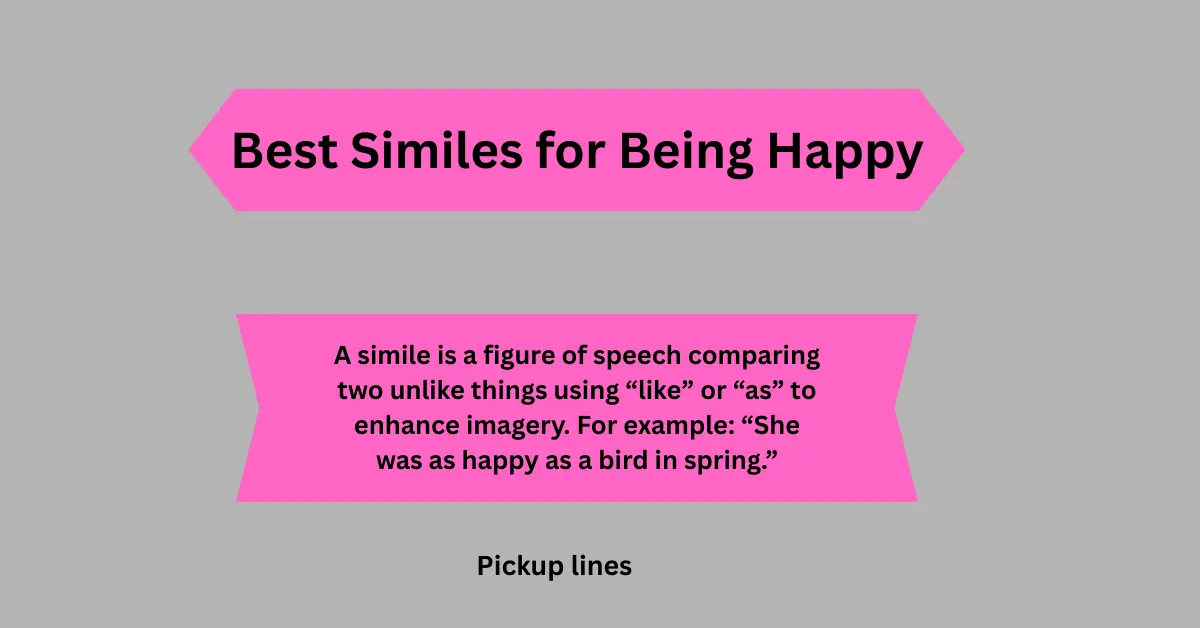 Best Similes for Being Happy

A simile is a figure of speech comparing two unlike things using “like” or “as” to enhance imagery. For example: “She was as happy as a bird in spring.”

Pickup lines